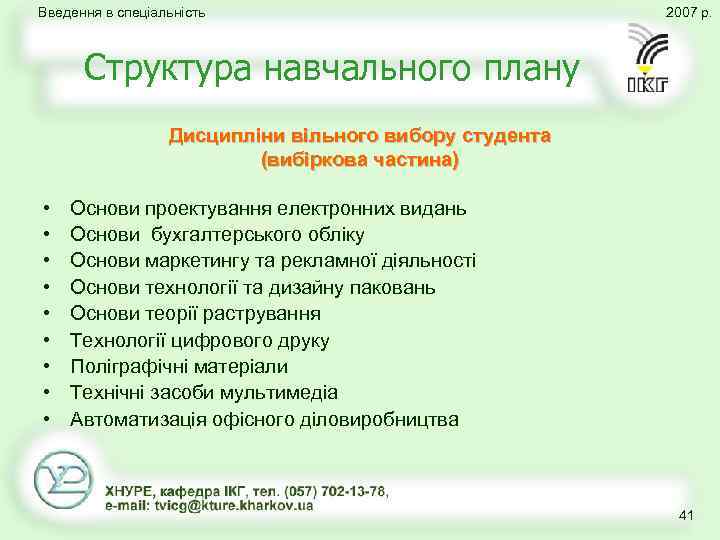 Введення в спеціальність

2007 р.

Структура навчального плану

ІКГ

Дисципліни вільного вибору студента
(вибіркова частина)

• Основи проектування електронних видань
• Основи бухгалтерського обліку
• Основи маркетингу та рекламної діяльності
• Основи технології та дизайну паковань
• Основи теорії растрування
• Технології цифрового друку
• Поліграфічні матеріали
• Технічні засоби мультимедіа
• Автоматизація офісного діловиробництва

ХНУРЕ, кафедра ІКГ, тел. (057) 702-13-78,
e-mail: tvicg@kture.kharkov.ua

41